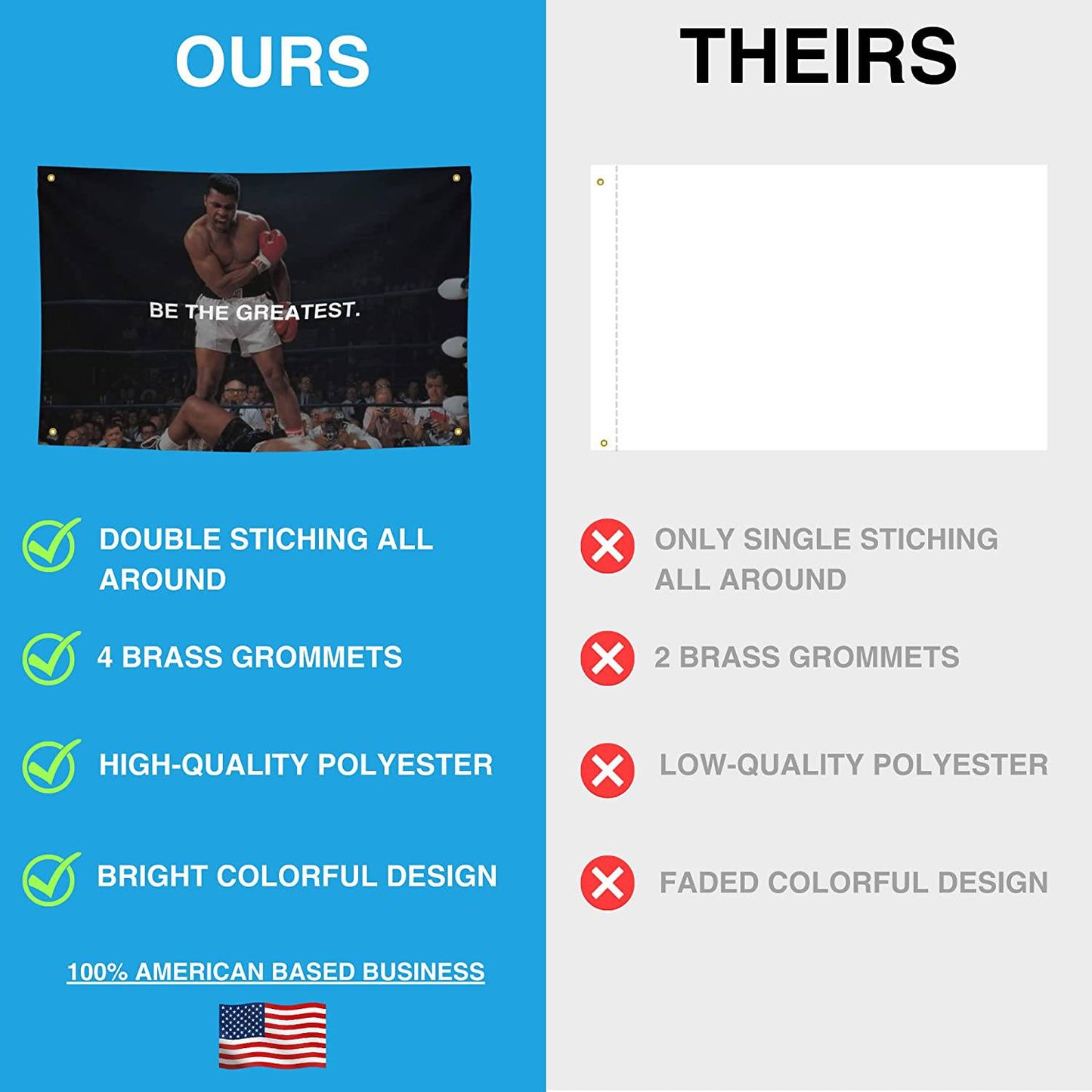 OURS

BE THE GREATEST.

DOUBLE STICHING ALL AROUND

4 BRASS GROMMETS

HIGH-QUALITY POLYESTER

BRIGHT COLORFUL DESIGN

100% AMERICAN BASED BUSINESS

THEIRS

ONLY SINGLE STICHING ALL AROUND

2 BRASS GROMMETS

LOW-QUALITY POLYESTER

FADED COLORFUL DESIGN